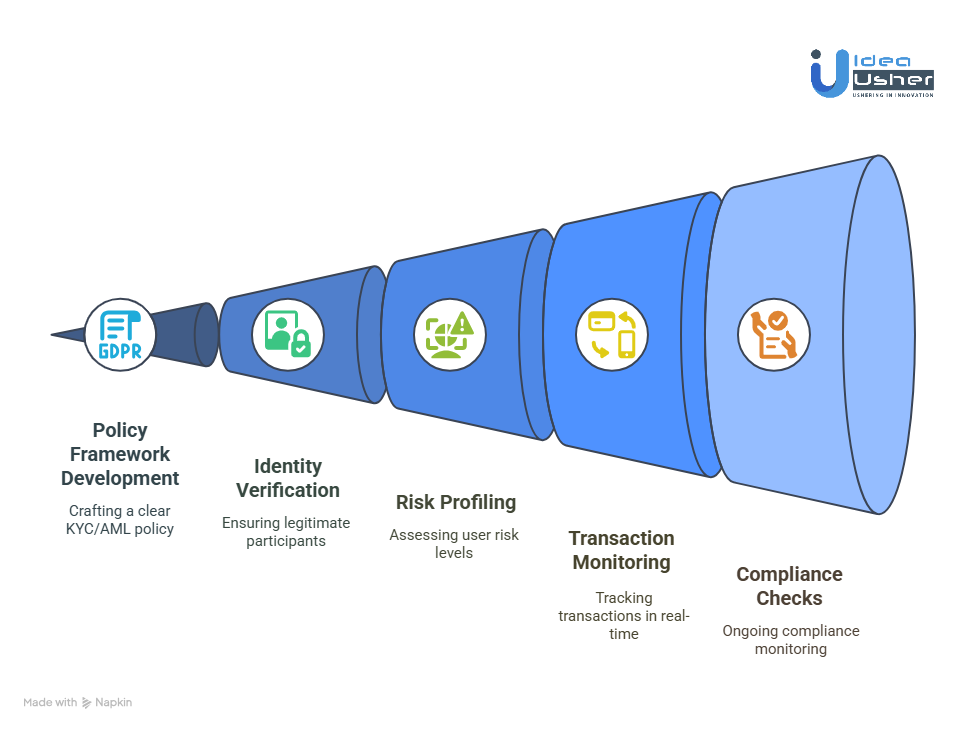 Idea Usher
USHERING IN INNOVATION

GDPR

Policy Framework Development
Crafting a clear KYC/AML policy

Identity Verification
Ensuring legitimate participants

Risk Profiling
Assessing user risk levels

Transaction Monitoring
Tracking transactions in real-time

Compliance Checks
Ongoing compliance monitoring

Made with Napkin